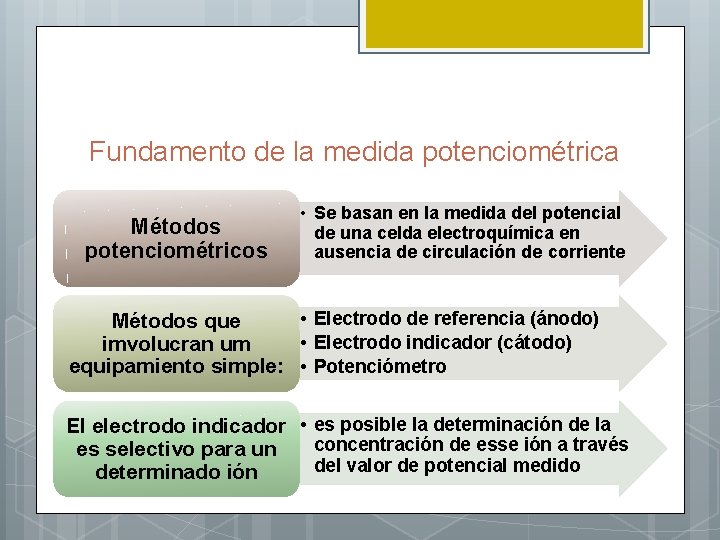 Fundamento de la medida potenciométrica

Métodos potenciométricos

• Se basan en la medida del potencial de una celda electroquímica en ausencia de circulación de corriente

Métodos que imvolucran um equipamiento simple:

• Electrodo de referencia (ánodo)
• Electrodo indicador (cátodo)
• Potenciómetro

El electrodo indicador es selectivo para un determinado ión

• es posible la determinación de la concentración de esse ión a través del valor de potencial medido